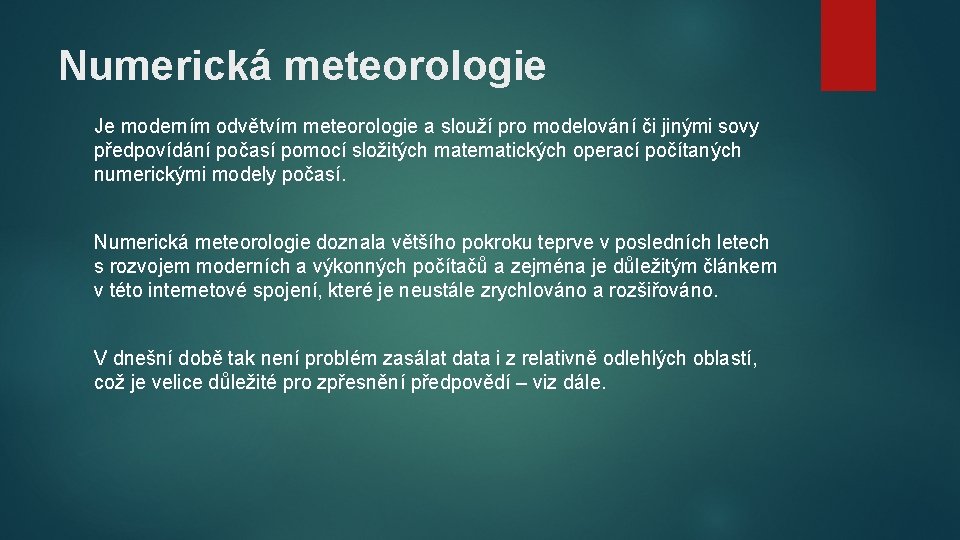 Numerická meteorologie

Je moderním odvětvím meteorologie a slouží pro modelování či jinými sovy předpovídání počasí pomocí složitých matematických operací počítaných numerickými modely počasí.

Numerická meteorologie doznala většího pokroku teprve v posledních letech s rozvojem moderních a výkonných počítačů a zejména je důležitým článkem v této internetové spojení, které je neustále zrychlováno a rozšiřováno.

V dnešní době tak není problém zasálat data i z relativně odlehlých oblastí, což je velice důležité pro zpřesnění předpovědí – viz dále.